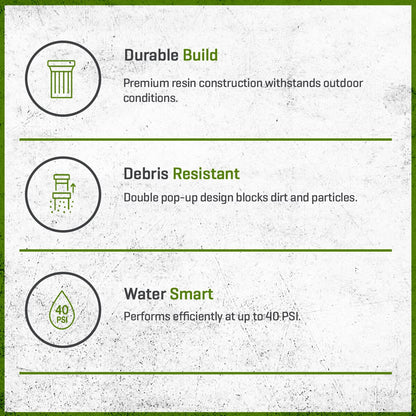 Durable Build

Premium resin construction withstands outdoor conditions.

Debris Resistant

Double pop-up design blocks dirt and particles.

40 PSI

Water Smart

Performs efficiently at up to 40 PSI.